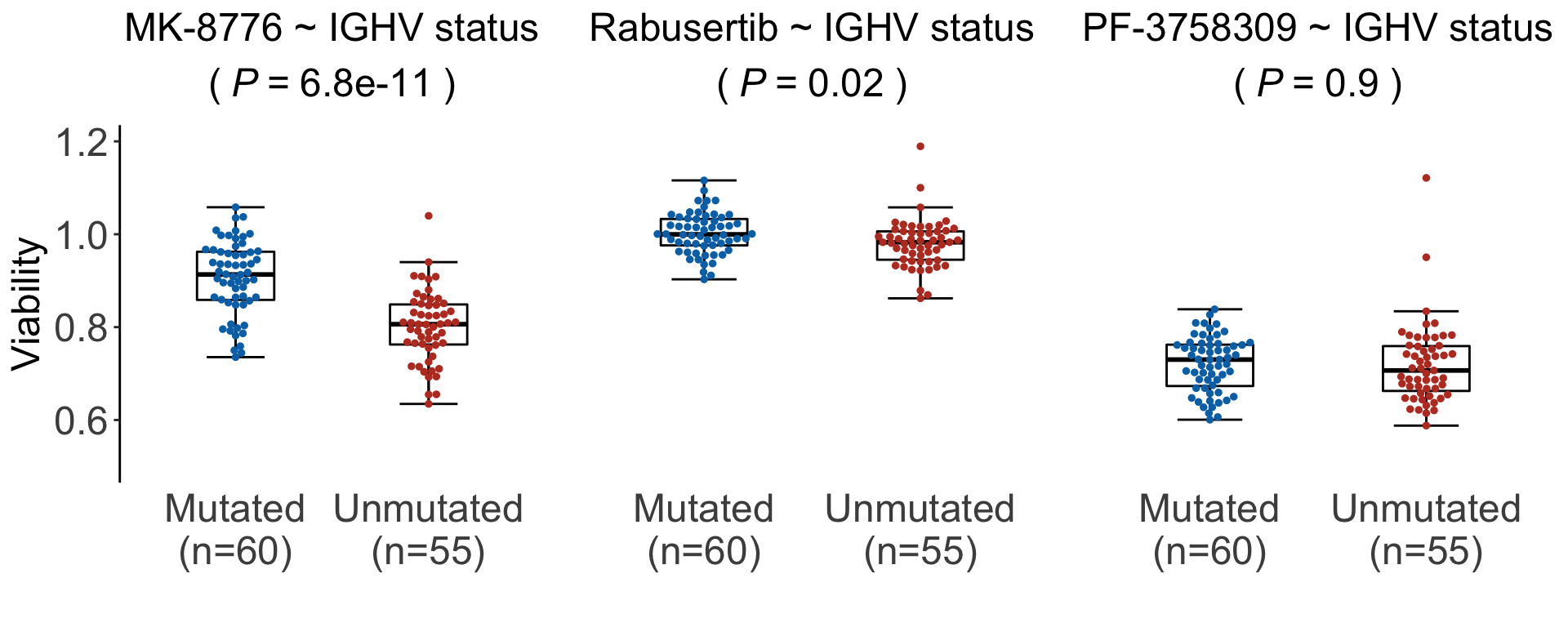 MK-8776 ~ IGHV status
( $P$ = 6.8e-11 )

Rabusertib ~ IGHV status
( $P$ = 0.02 )

PF-3758309 ~ IGHV status
( $P$ = 0.9 )

Viability

1.2
1.0
0.8
0.6

Mutated
(n=60)

Unmutated
(n=55)

Mutated
(n=60)

Unmutated
(n=55)

Mutated
(n=60)

Unmutated
(n=55)